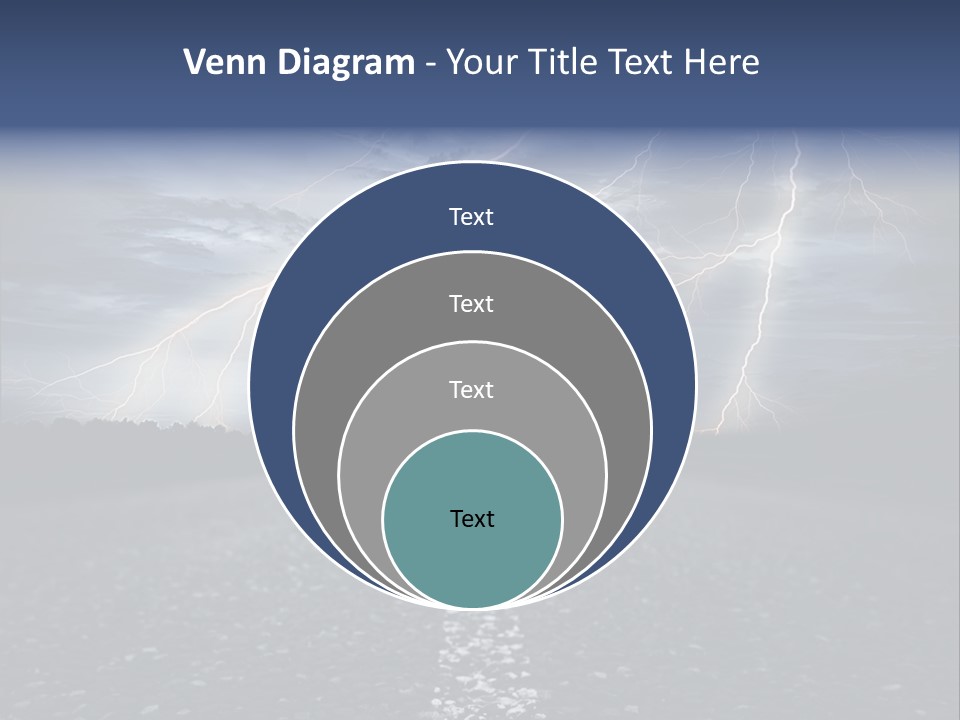 Venn Diagram - Your Title Text Here

Text

Text

Text

Text